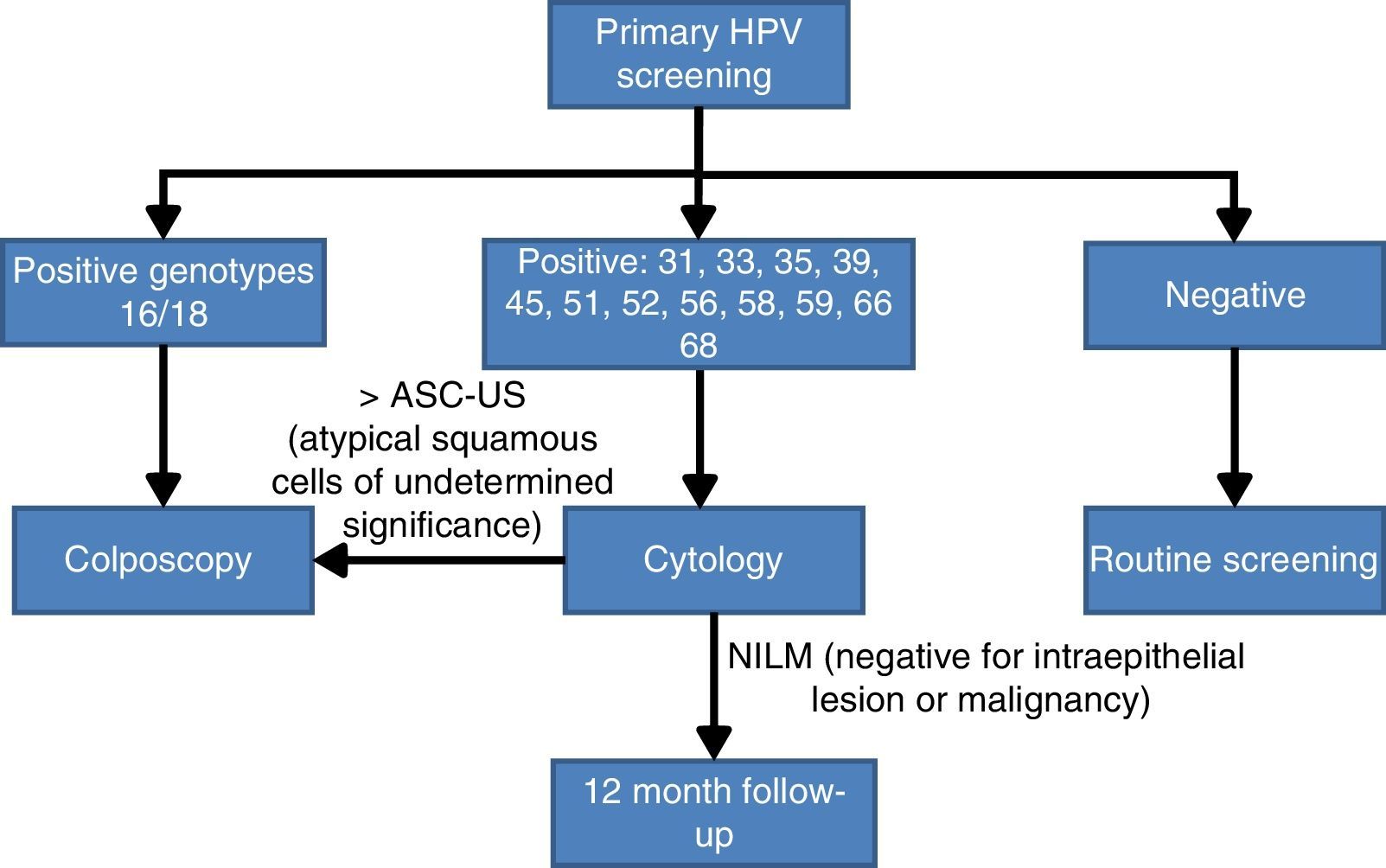 Primary HPV screening

Positive genotypes 16/18

Positive: 31, 33, 35, 39, 45, 51, 52, 56, 58, 59, 66 68

Negative

> ASC-US (atypical squamous cells of undetermined significance)

Colposcopy

Cytology

Routine screening

NILM (negative for intraepithelial lesion or malignancy)

12 month follow-up